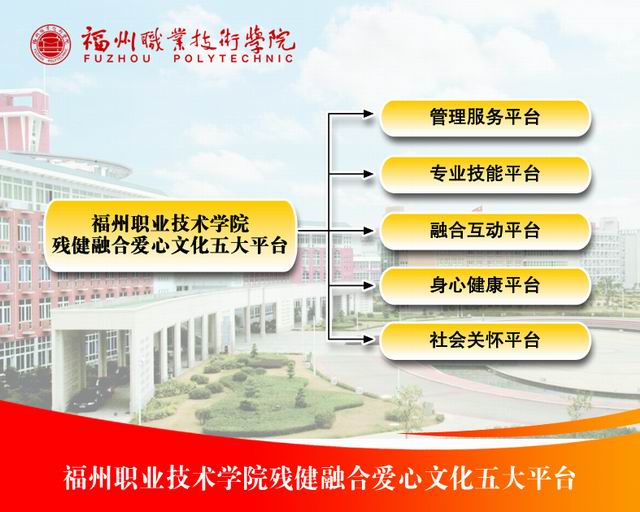 福州職業技術學院
FUZHOU POLYTECHNIC

福州职业技术学院
残健融合爱心文化五大平台

管理服务平台

专业技能平台

融合互动平台

身心健康平台

社会关怀平台

福州职业技术学院残健融合爱心文化五大平台